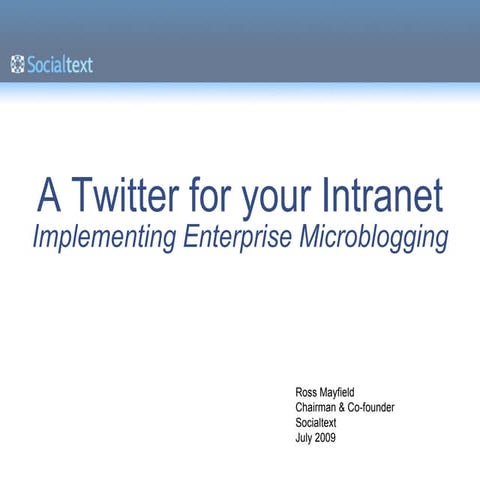 Socialtext

A Twitter for your Intranet
Implementing Enterprise Microblogging

Ross Mayfield
Chairman & Co-founder
Socialtext
July 2009